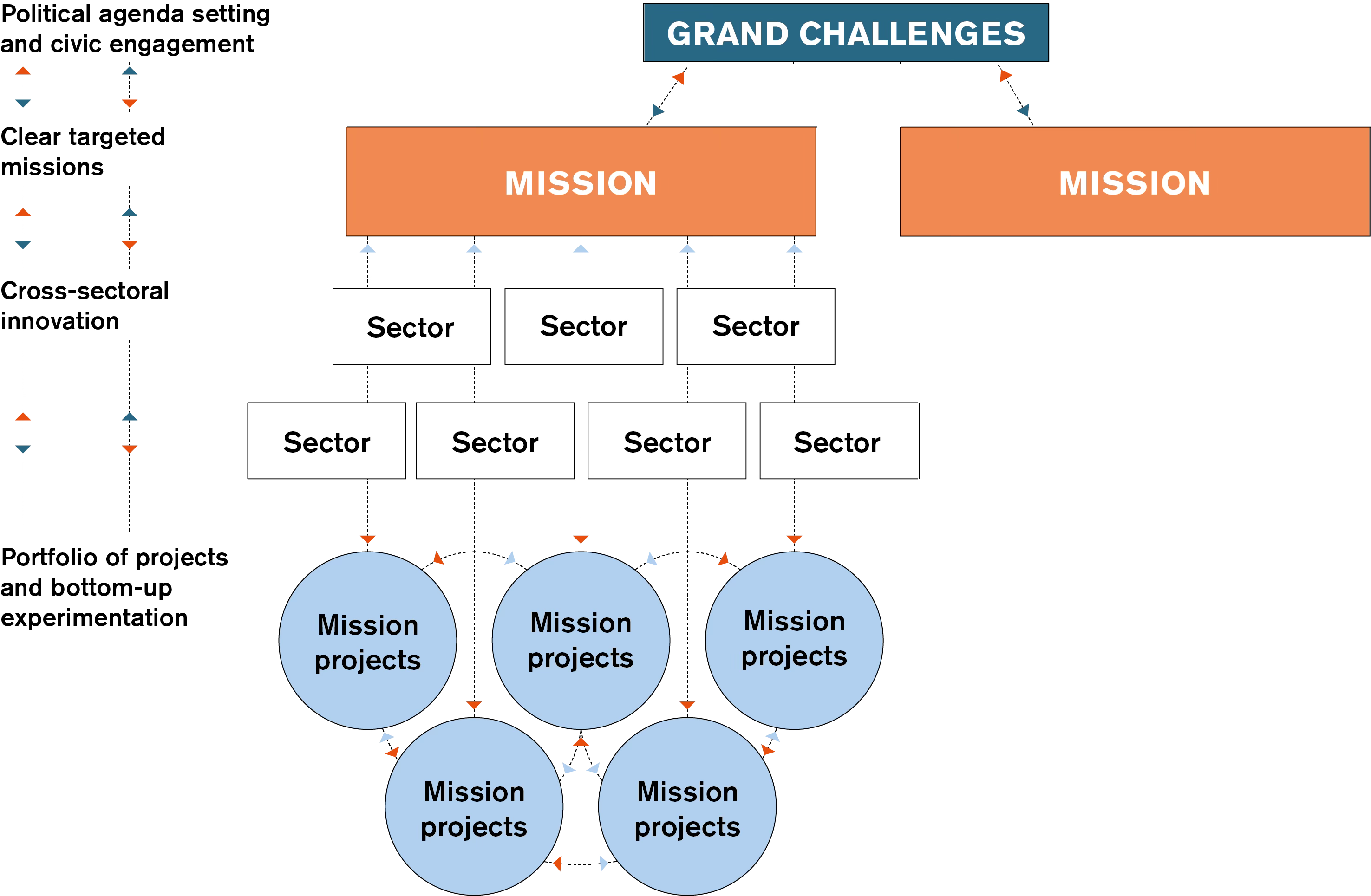 Political agenda setting and civic engagement

Clear targeted missions

Cross-sectoral innovation

Portfolio of projects and bottom-up experimentation

GRAND CHALLENGES

MISSION

MISSION

Sector

Sector

Sector

Sector

Sector

Sector

Sector

Mission projects

Mission projects

Mission projects

Mission projects

Mission projects